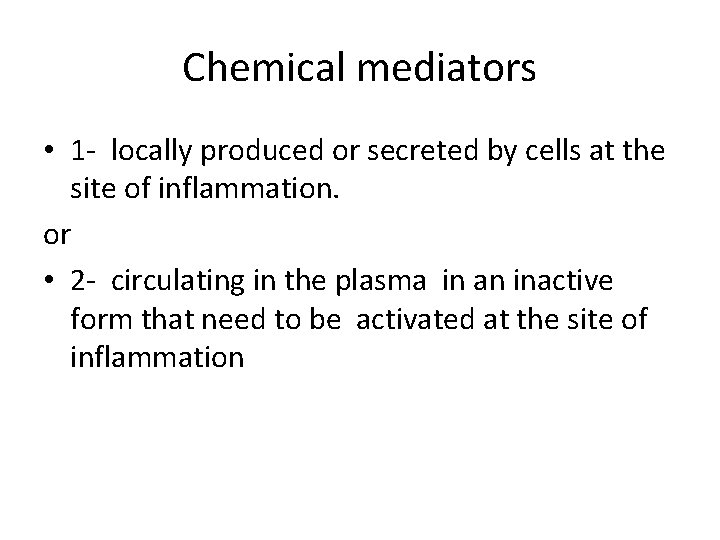 Chemical mediators

• 1- locally produced or secreted by cells at the site of inflammation.

or

• 2- circulating in the plasma in an inactive form that need to be activated at the site of inflammation